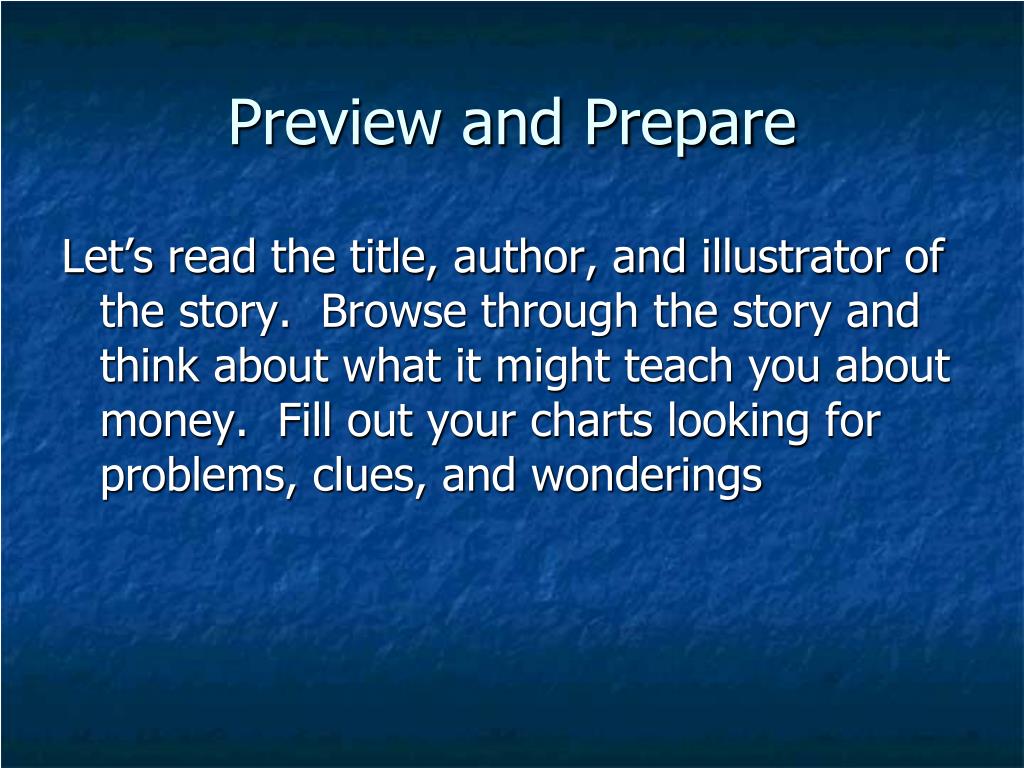 Preview and Prepare

Let’s read the title, author, and illustrator of the story.  Browse through the story and think about what it might teach you about money.  Fill out your charts looking for problems, clues, and wonderings